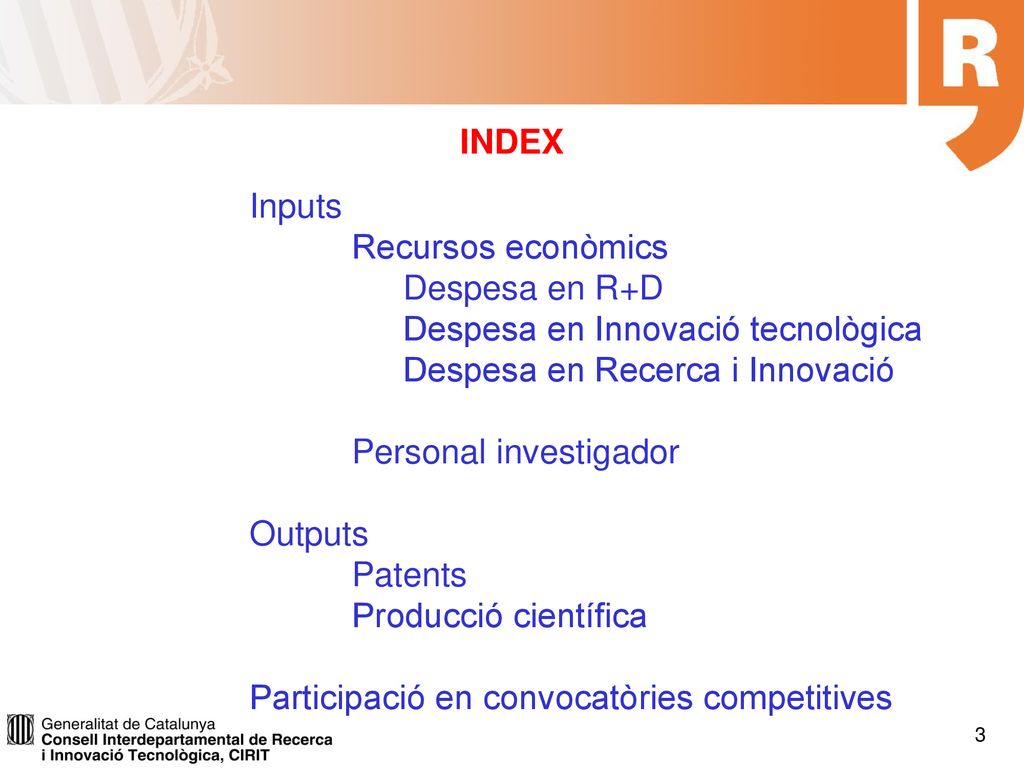 R

INDEX

Inputs

Recursos econòmics

Despesa en R+D

Despesa en Innovació tecnològica

Despesa en Recerca i Innovació

Personal investigador

Outputs

Patents

Producció científica

Participació en convocatòries competitives

Generalitat de Catalunya
Consell Interdepartamental de Recerca i Innovació Tecnològica, CIRIT

3